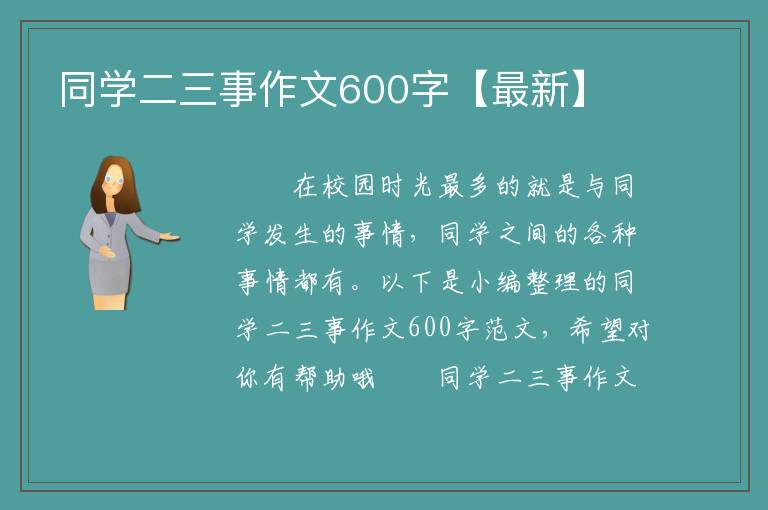 同学二三事作文600字【最新】

在校园时光最多的就是与同学发生的事情，同学之间的各种事情都有。以下是小编整理的同学二三事作文600字范文，希望对你有帮助哦　　同学二三事作文